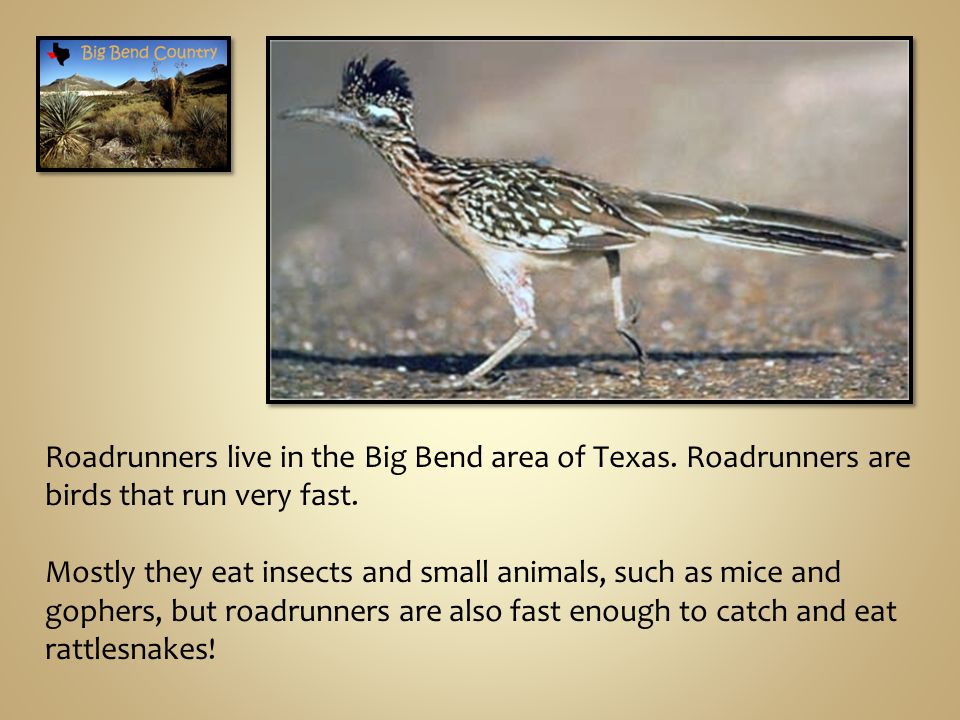 Big Bend Country

Roadrunners live in the Big Bend area of Texas. Roadrunners are birds that run very fast.

Mostly they eat insects and small animals, such as mice and gophers, but roadrunners are also fast enough to catch and eat rattlesnakes!